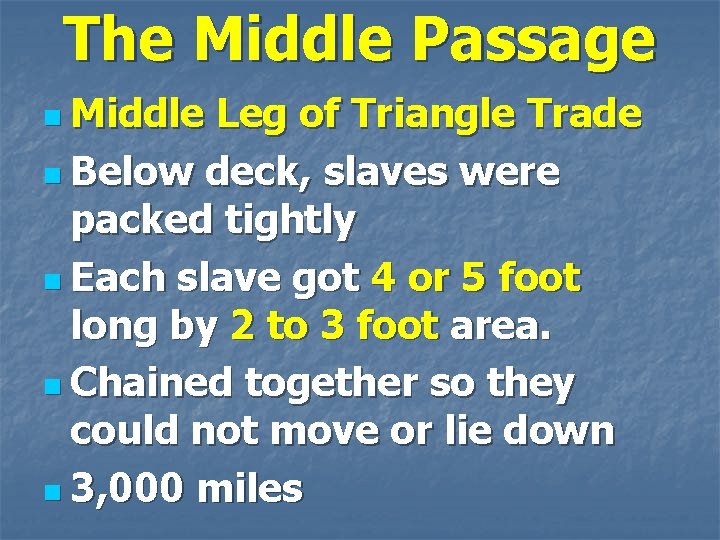 The Middle Passage

- Middle Leg of Triangle Trade
- Below deck, slaves were packed tightly
- Each slave got 4 or 5 foot long by 2 to 3 foot area.
- Chained together so they could not move or lie down
- 3,000 miles